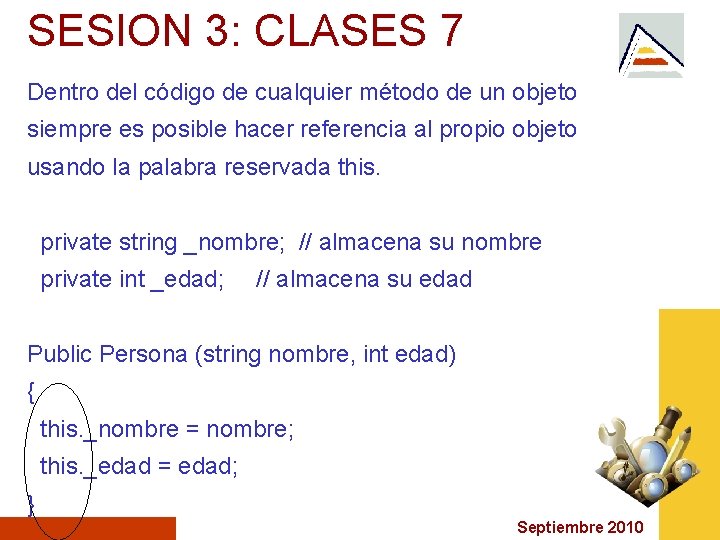 SESION 3: CLASES 7

Dentro del código de cualquier método de un objeto siempre es posible hacer referencia al propio objeto usando la palabra reservada this.

private string _nombre; // almacena su nombre
private int _edad; // almacena su edad

Public Persona (string nombre, int edad)
{
this._nombre = nombre;
this._edad = edad;
}

Septiembre 2010